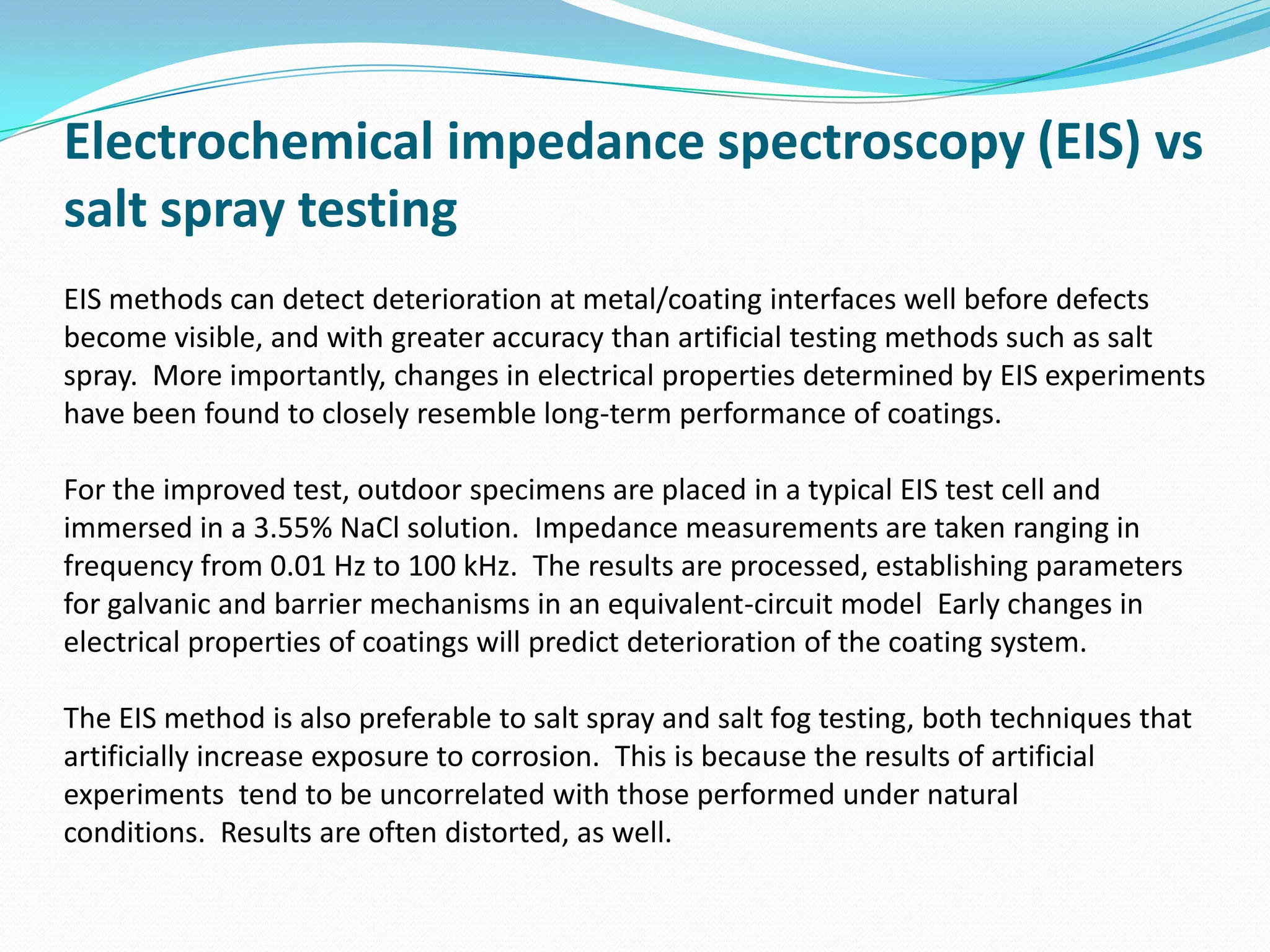 Electrochemical impedance spectroscopy (EIS) vs salt spray testing

EIS methods can detect deterioration at metal/coating interfaces well before defects become visible, and with greater accuracy than artificial testing methods such as salt spray. More importantly, changes in electrical properties determined by EIS experiments have been found to closely resemble long-term performance of coatings.

For the improved test, outdoor specimens are placed in a typical EIS test cell and immersed in a 3.55% NaCl solution. Impedance measurements are taken ranging in frequency from 0.01 Hz to 100 kHz. The results are processed, establishing parameters for galvanic and barrier mechanisms in an equivalent-circuit model Early changes in electrical properties of coatings will predict deterioration of the coating system.

The EIS method is also preferable to salt spray and salt fog testing, both techniques that artificially increase exposure to corrosion. This is because the results of artificial experiments tend to be uncorrelated with those performed under natural conditions. Results are often distorted, as well.